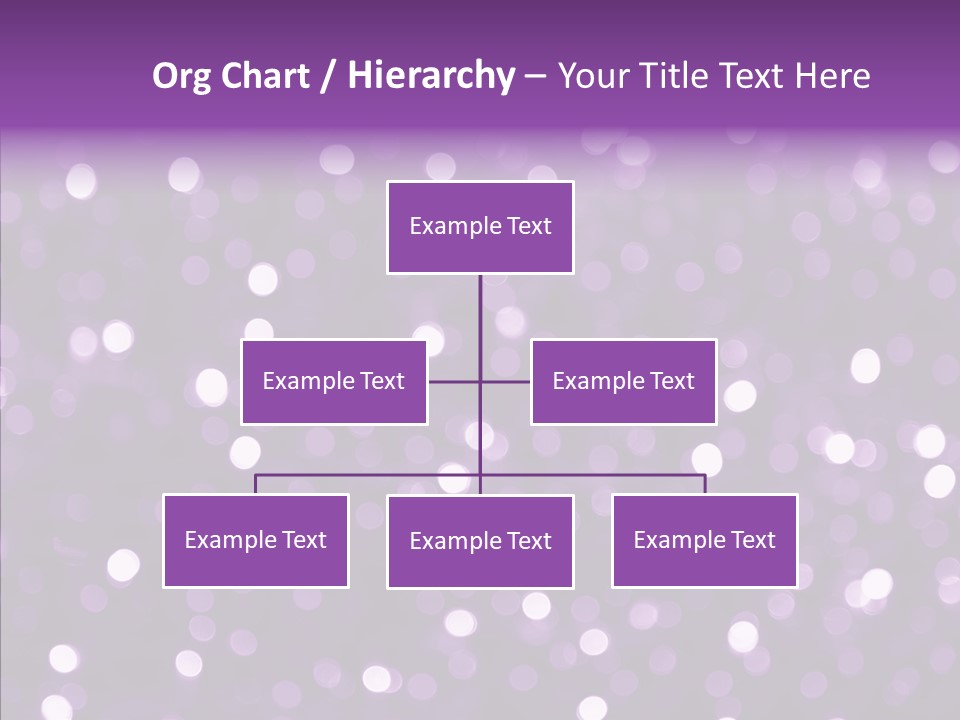 Org Chart / Hierarchy – Your Title Text Here

Example Text

Example Text

Example Text

Example Text

Example Text

Example Text